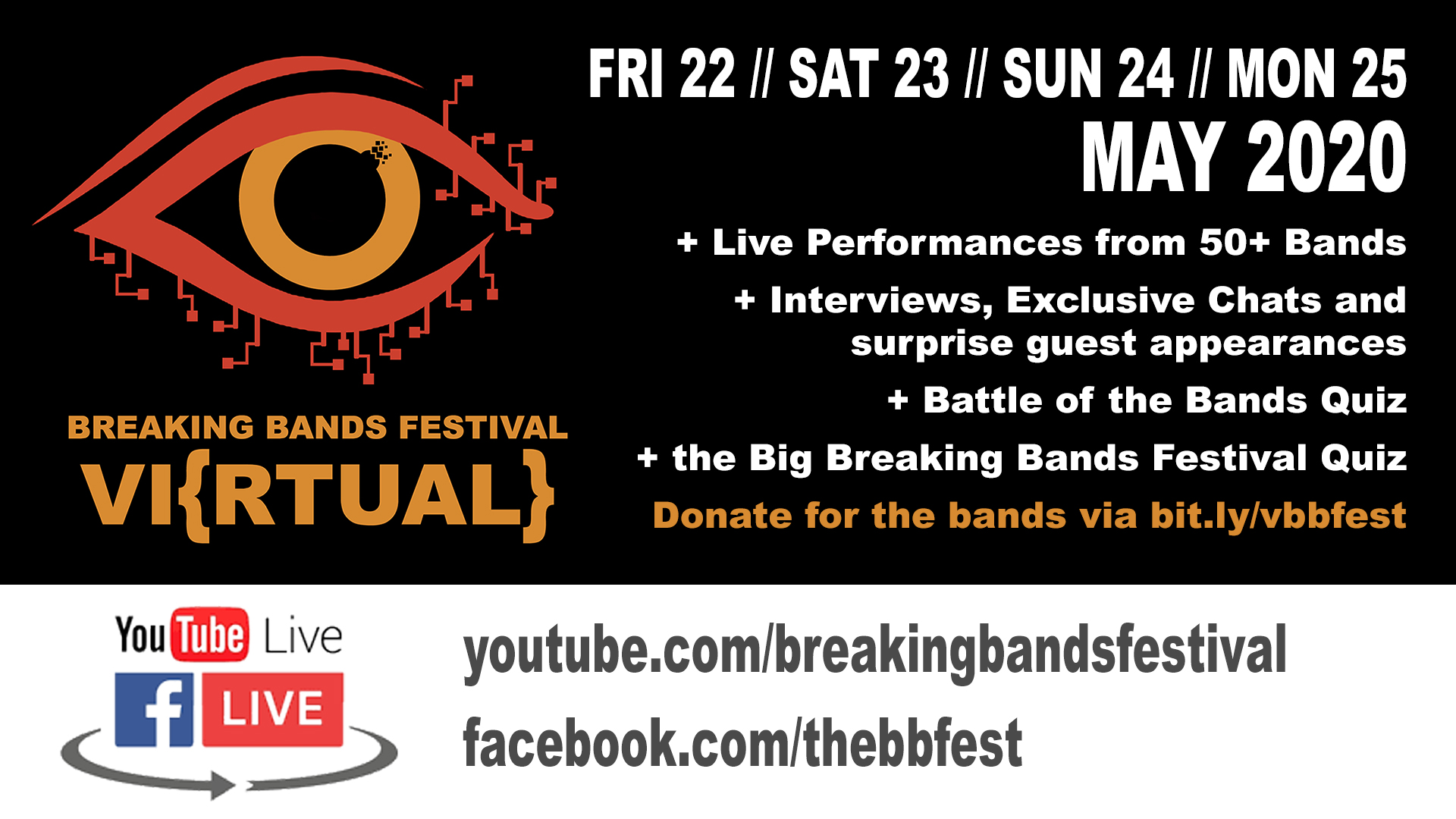 BREAKING BANDS FESTIVAL
VI{RTUAL}

FRI 22 // SAT 23 // SUN 24 // MON 25
MAY 2020

+ Live Performances from 50+ Bands
+ Interviews, Exclusive Chats and surprise guest appearances
+ Battle of the Bands Quiz
+ the Big Breaking Bands Festival Quiz
Donate for the bands via bit.ly/vbbfest

YouTube Live
f LIVE

youtube.com/breakingbandsfestival
facebook.com/thebbfest